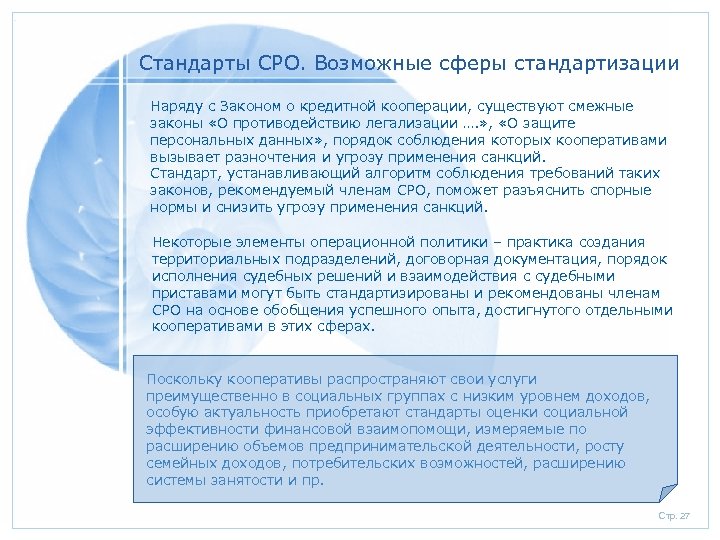 Стандарты СРО. Возможные сферы стандартизации

Наряду с Законом о кредитной кооперации, существуют смежные законы «О противодействию легализации ….», «О защите персональных данных», порядок соблюдения которых кооперативами вызывает разночтения и угрозу применения санкций.
Стандарт, устанавливающий алгоритм соблюдения требований таких законов, рекомендуемый членам СРО, поможет разъяснить спорные нормы и снизить угрозу применения санкций.

Некоторые элементы операционной политики – практика создания территориальных подразделений, договорная документация, порядок исполнения судебных решений и взаимодействия с судебными приставами могут быть стандартизированы и рекомендованы членам СРО на основе обобщения успешного опыта, достигнутого отдельными кооперативами в этих сферах.

Поскольку кооперативы распространяют свои услуги преимущественно в социальных группах с низким уровнем доходов, особую актуальность приобретают стандарты оценки социальной эффективности финансовой взаимопомощи, измеряемые по расширению объемов предпринимательской деятельности, росту семейных доходов, потребительских возможностей, расширению системы занятости и пр.

Стр. 27